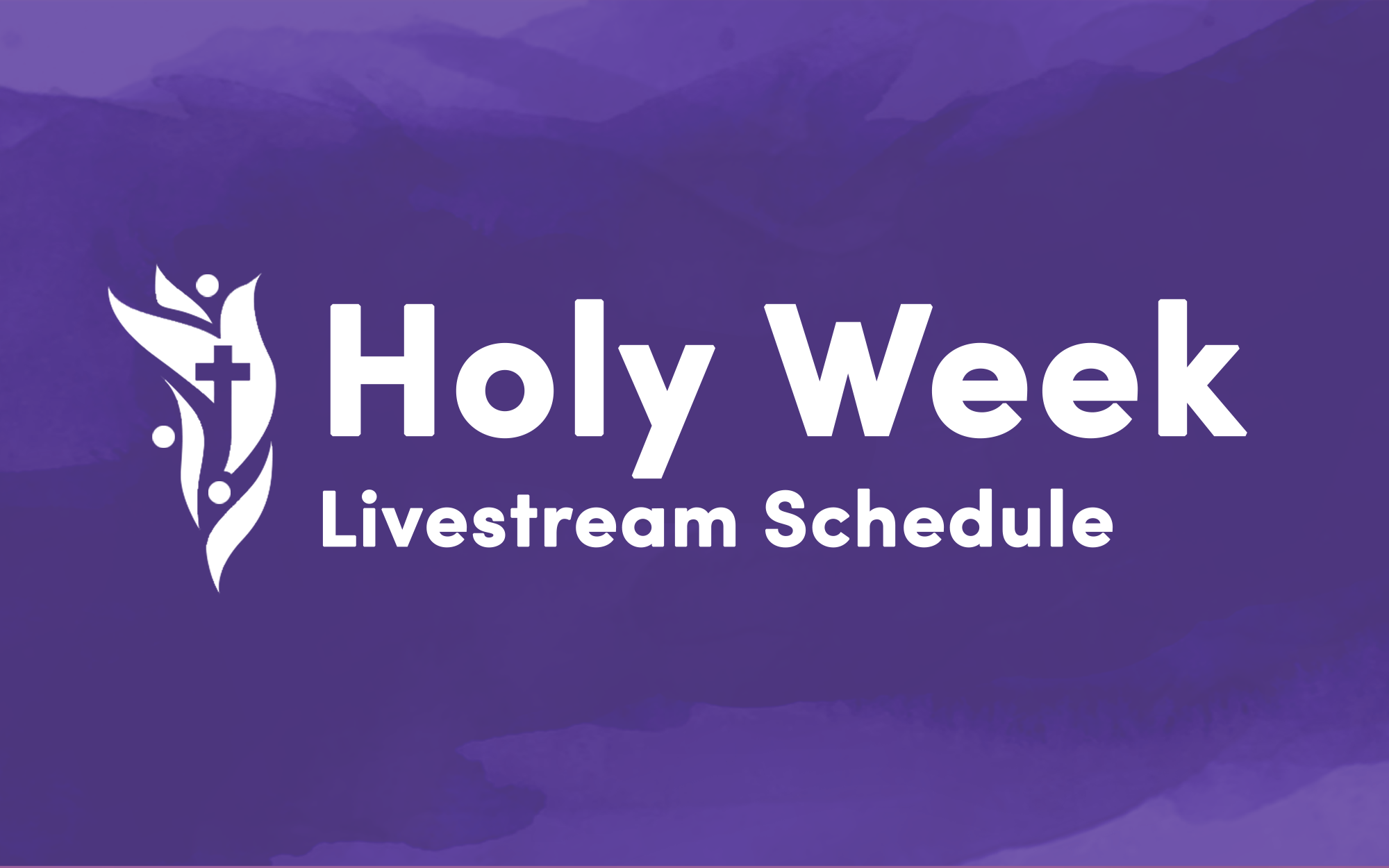 Holy Week
Livestream Schedule